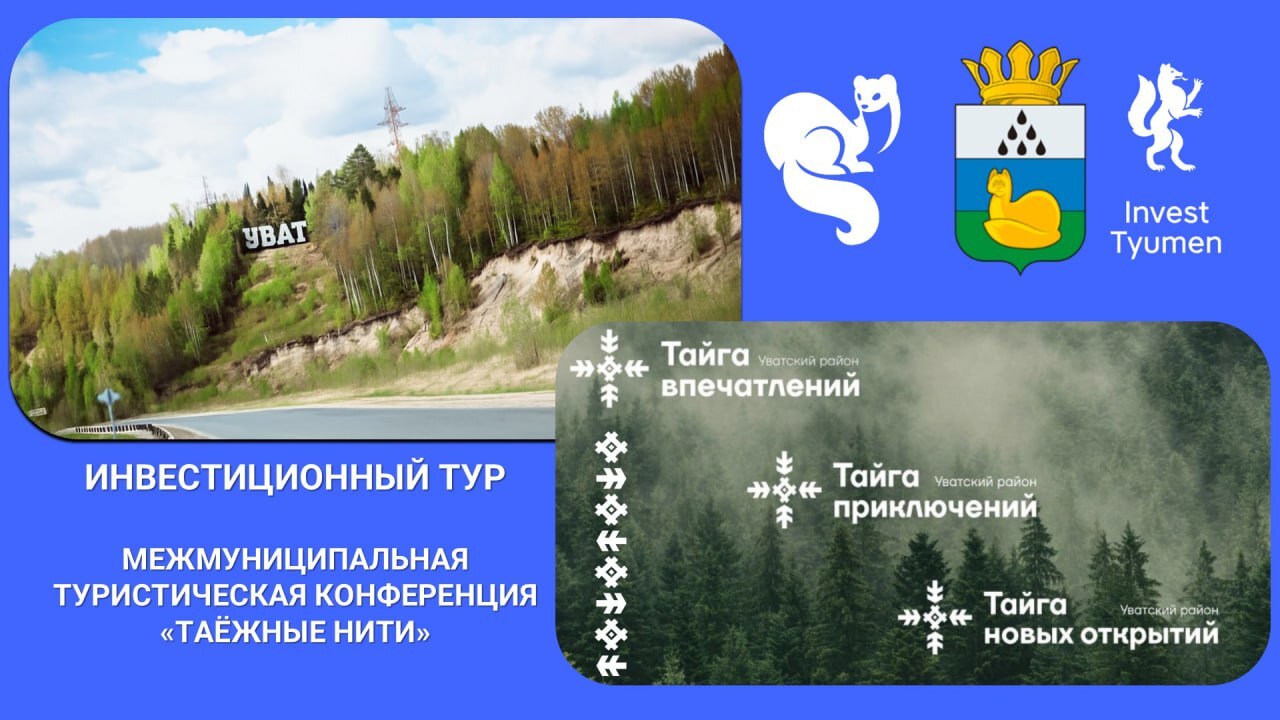 УВАТ

Invest Tyumen

ИНВЕСТИЦИОННЫЙ ТУР

МЕЖМУНИЦИПАЛЬНАЯ ТУРИСТИЧЕСКАЯ КОНФЕРЕНЦИЯ «ТАЁЖНЫЕ НИТИ»

Тайга впечатлений Уватский район

Тайга приключений Уватский район

Тайга новых открытий Уватский район